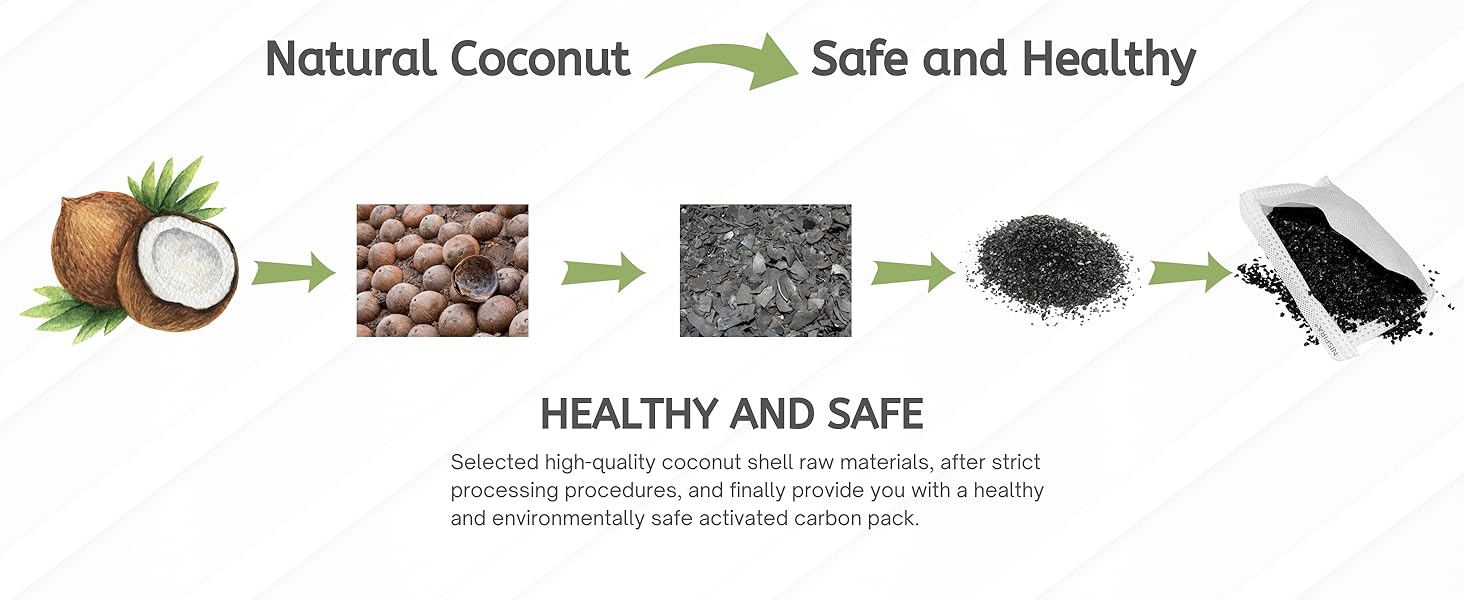 Natural Coconut Safe and Healthy

HEALTHY AND SAFE

Selected high-quality coconut shell raw materials, after strict processing procedures, and finally provide you with a healthy and environmentally safe activated carbon pack.